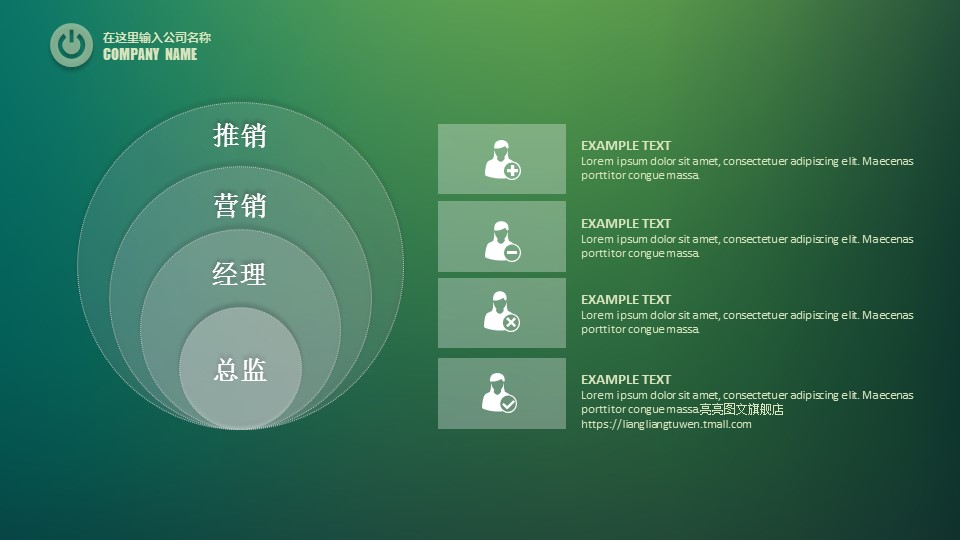 在这里输入公司名称
COMPANY NAME

推销

营销

经理

总监

EXAMPLE TEXT
Lorem ipsum dolor sit amet, consectetuer adipiscing elit. Maecenas porttitor congue massa.

EXAMPLE TEXT
Lorem ipsum dolor sit amet, consectetuer adipiscing elit. Maecenas porttitor congue massa.

EXAMPLE TEXT
Lorem ipsum dolor sit amet, consectetuer adipiscing elit. Maecenas porttitor congue massa.

EXAMPLE TEXT
Lorem ipsum dolor sit amet, consectetuer adipiscing elit. Maecenas porttitor congue massa.亮亮图文旗舰店
https://liangliangtuwen.tmall.com